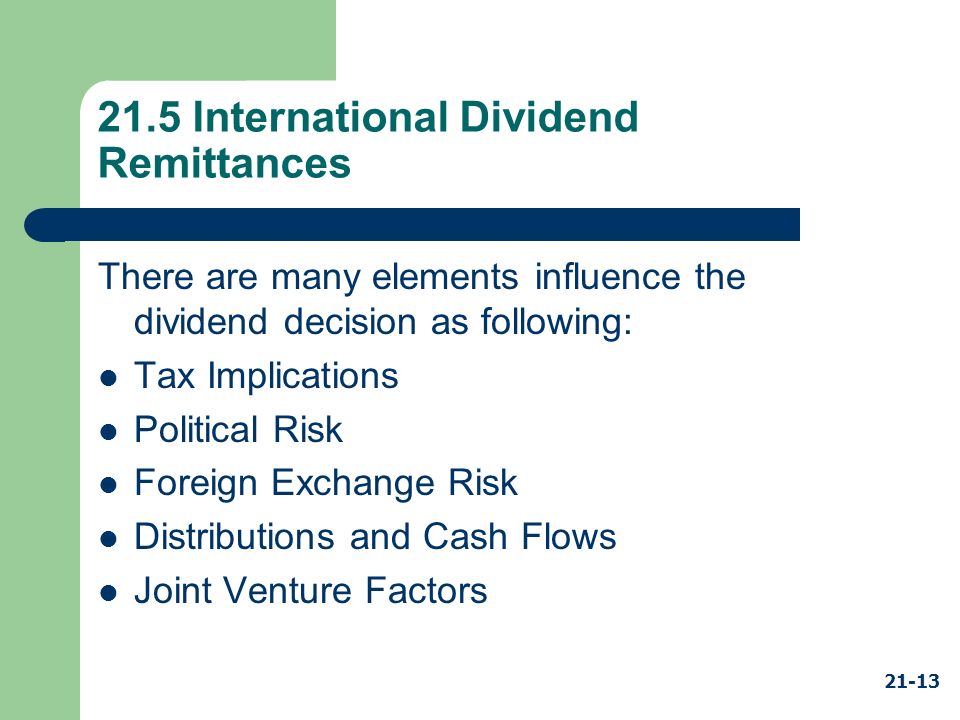 21.5 International Dividend Remittances

There are many elements influence the dividend decision as following:

- Tax Implications
- Political Risk
- Foreign Exchange Risk
- Distributions and Cash Flows
- Joint Venture Factors

21-13